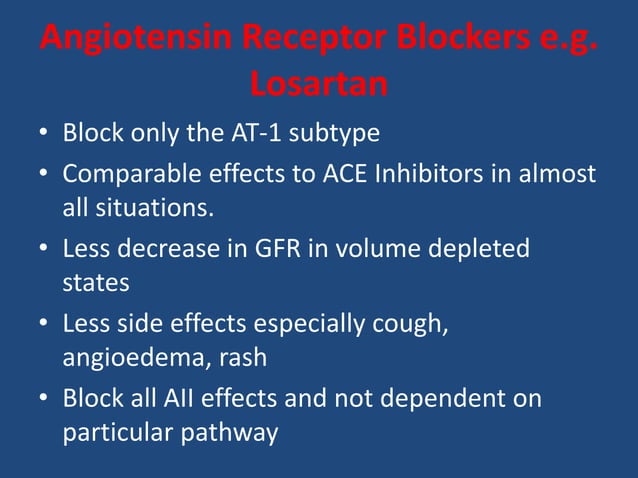 Angiotensin Receptor Blockers e.g. Losartan

• Block only the AT-1 subtype
• Comparable effects to ACE Inhibitors in almost all situations.
• Less decrease in GFR in volume depleted states
• Less side effects especially cough, angioedema, rash
• Block all AII effects and not dependent on particular pathway